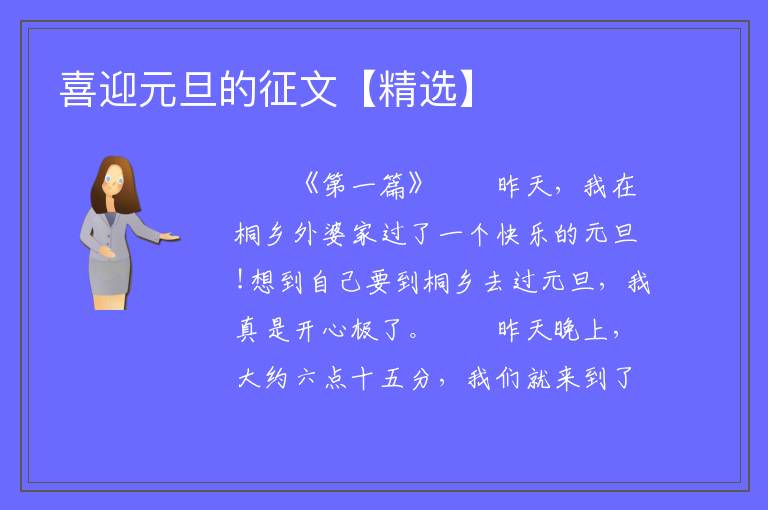 喜迎元旦的征文【精选】

《第一篇》　　昨天，我在桐乡外婆家过了一个快乐的元旦!想到自己要到桐乡去过元旦，我真是开心极了。　　昨天晚上，大约六点十五分，我们就来到了